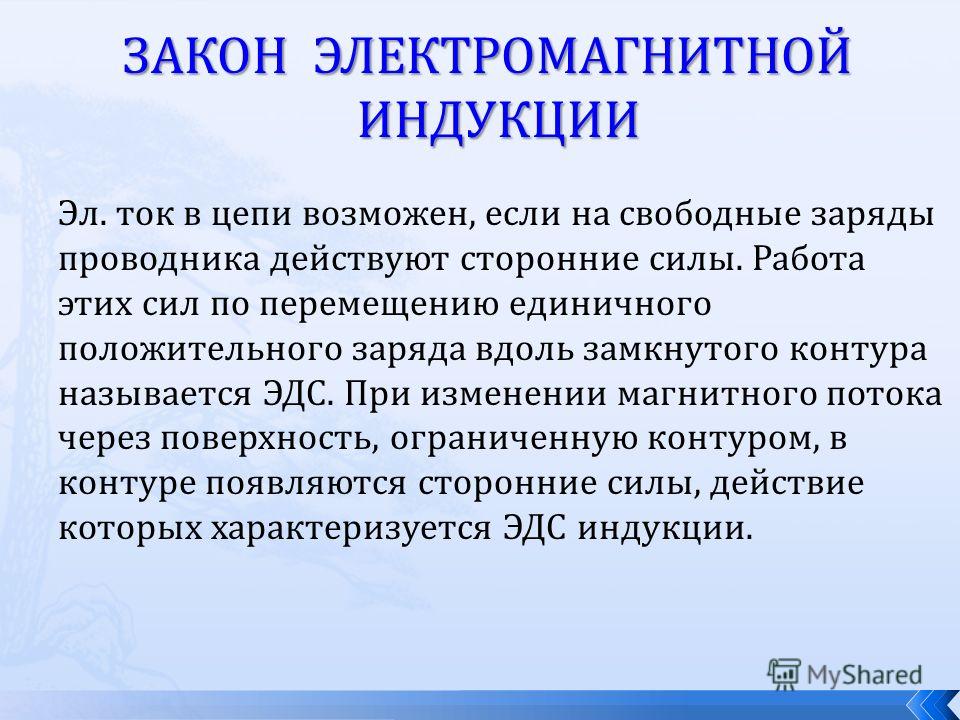 ЗАКОН ЭЛЕКТРОМАГНИТНОЙ ИНДУКЦИИ

Эл. ток в цепи возможен, если на свободные заряды проводника действуют сторонние силы. Работа этих сил по перемещению единичного положительного заряда вдоль замкнутого контура называется ЭДС. При изменении магнитного потока через поверхность, ограниченную контуром, в контуре появляются сторонние силы, действие которых характеризуется ЭДС индукции.

MyShared